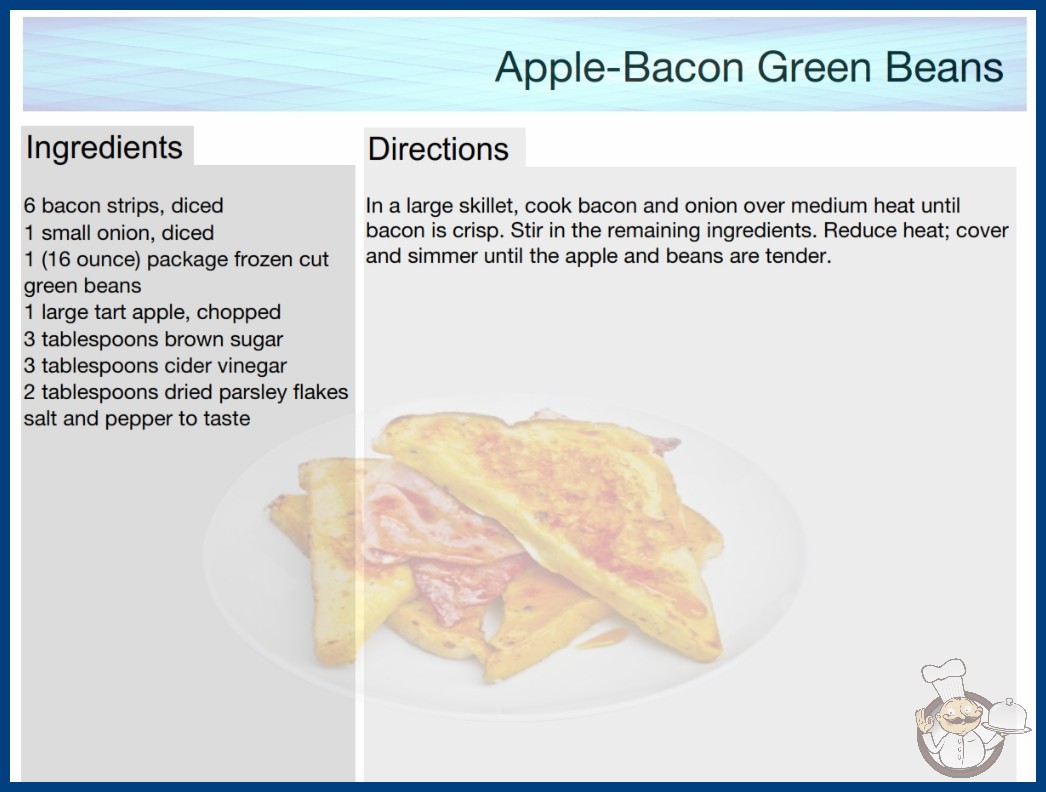 Apple-Bacon Green Beans

Ingredients

6 bacon strips, diced
1 small onion, diced
1 (16 ounce) package frozen cut green beans
1 large tart apple, chopped
3 tablespoons brown sugar
3 tablespoons cider vinegar
2 tablespoons dried parsley flakes
salt and pepper to taste

Directions

In a large skillet, cook bacon and onion over medium heat until bacon is crisp. Stir in the remaining ingredients. Reduce heat; cover and simmer until the apple and beans are tender.